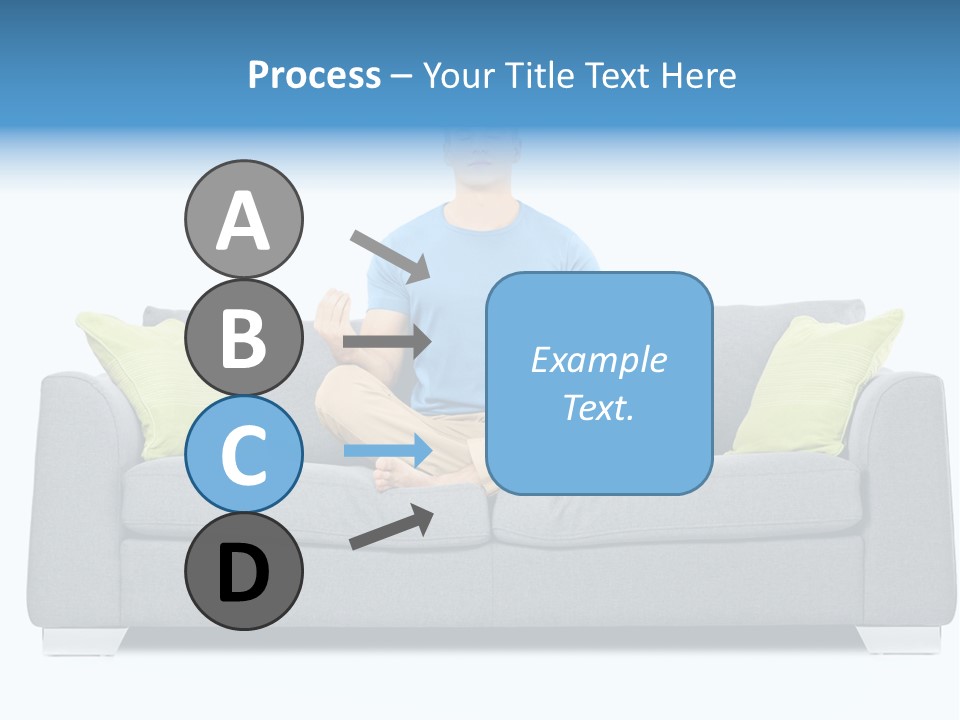 Process – Your Title Text Here

A

B

C

D

Example Text.